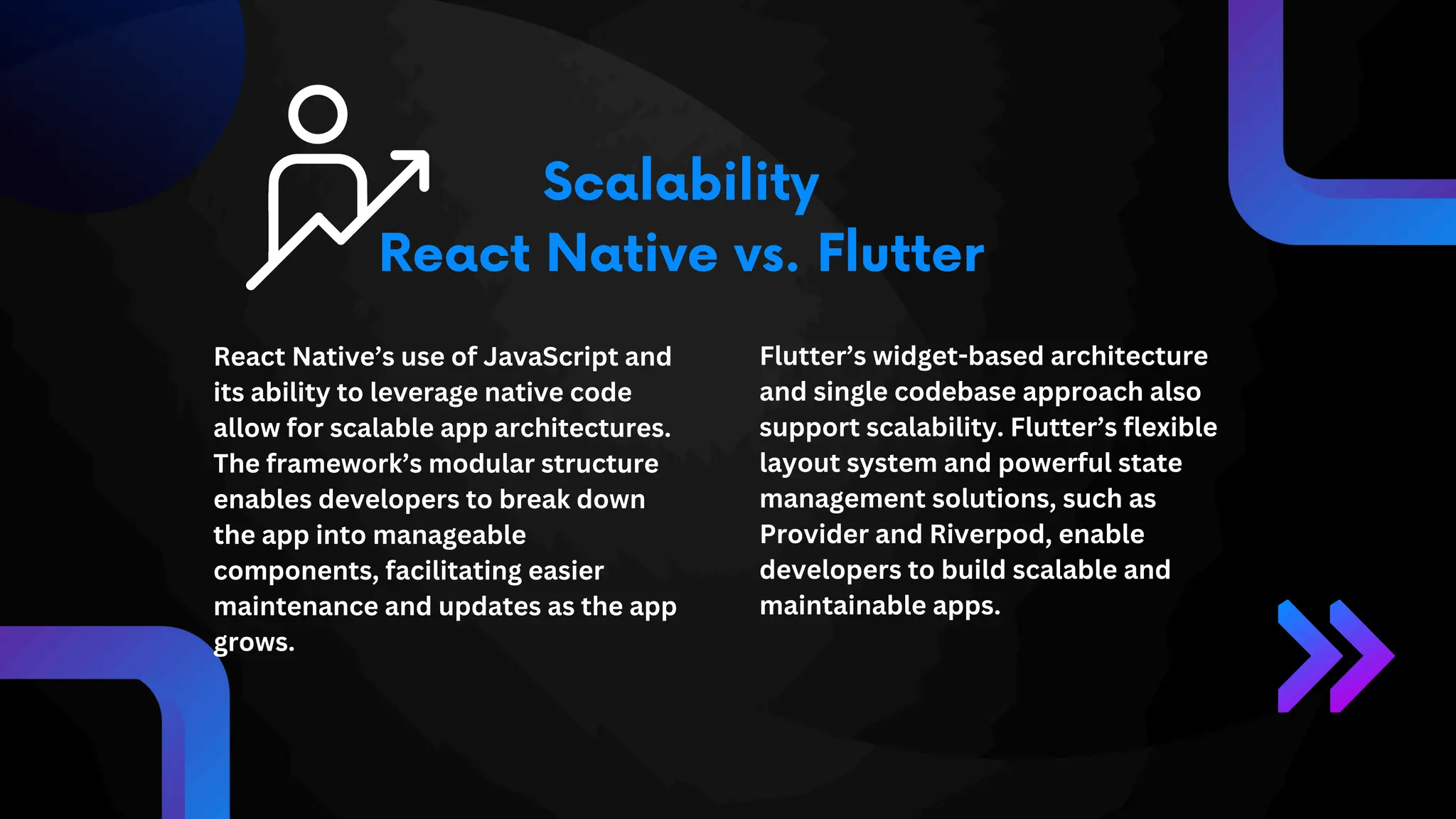 Scalability
React Native vs. Flutter

React Native’s use of JavaScript and its ability to leverage native code allow for scalable app architectures. The framework’s modular structure enables developers to break down the app into manageable components, facilitating easier maintenance and updates as the app grows.

Flutter’s widget-based architecture and single codebase approach also support scalability. Flutter’s flexible layout system and powerful state management solutions, such as Provider and Riverpod, enable developers to build scalable and maintainable apps.